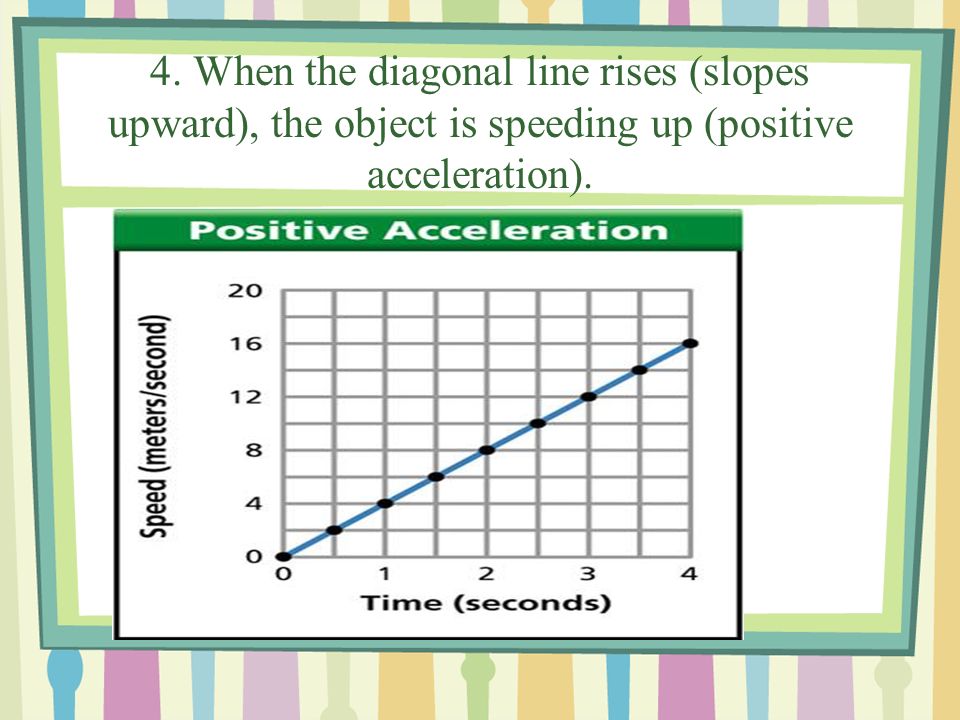 4. When the diagonal line rises (slopes upward), the object is speeding up (positive acceleration).

Positive Acceleration

Speed (meters/second)

20
16
12
8
4
0

0 1 2 3 4

Time (seconds)